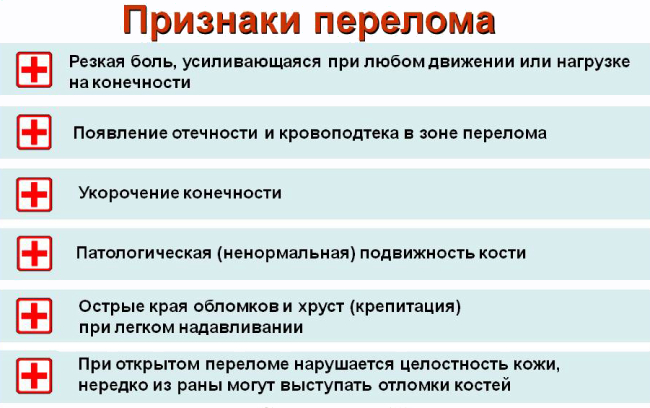 Признаки перелома

Резкая боль, усиливающаяся при любом движении или нагрузке на конечности

Появление отечности и кровоподтека в зоне перелома

Укорочение конечности

Патологическая (ненормальная) подвижность кости

Острые края обломков и хруст (крепитация) при легком надавливании

При открытом переломе нарушается целостность кожи, нередко из раны могут выступать отломки костей